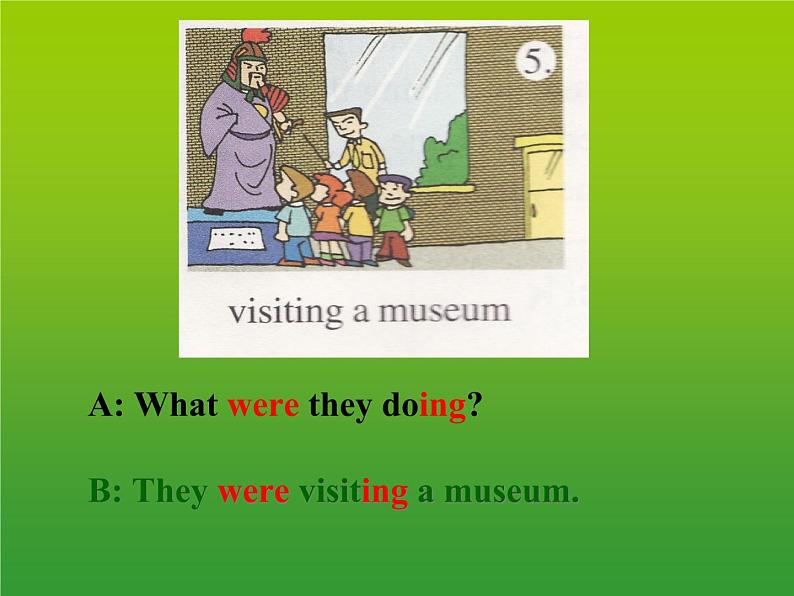 5.

visiting a museum

A: What were they doing?

B: They were visiting a museum.